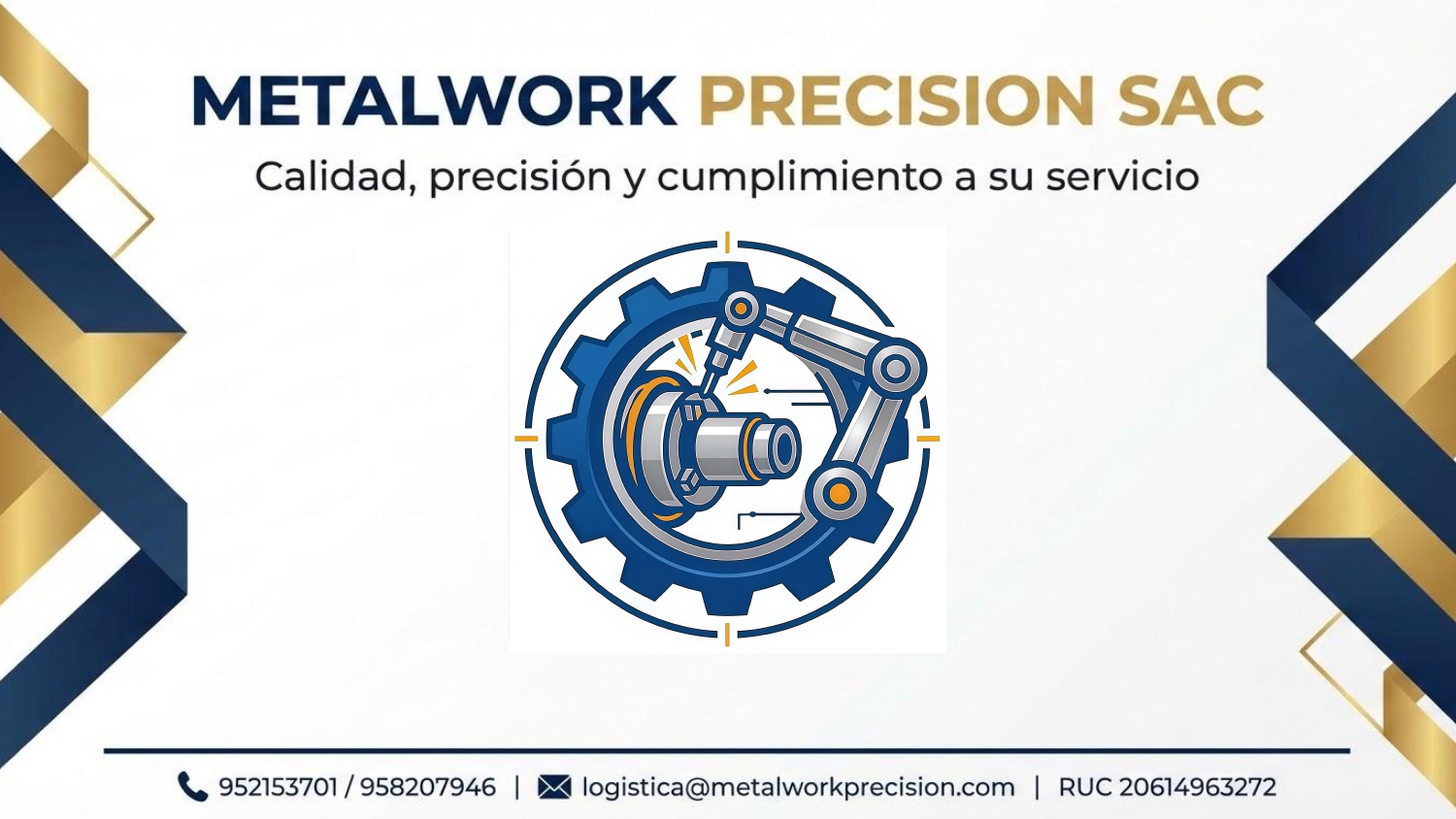 METALWORK PRECISION SAC
Calidad, precisión y cumplimiento a su servicio

952153701 / 958207946 | logistica@metalworkprecision.com | RUC 20614963272